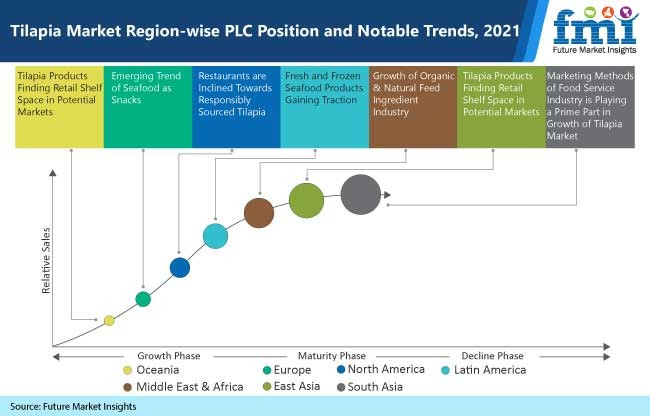 Tilapia Market Region-wise PLC Position and Notable Trends, 2021

fmi
Future Market Insights

Tilapia Products Finding Retail Shelf Space in Potential Markets

Emerging Trend of Seafood as Snacks

Restaurants are Inclined Towards Responsibly Sourced Tilapia

Fresh and Frozen Seafood Products Gaining Traction

Growth of Organic & Natural Feed Ingredient Industry

Tilapia Products Finding Retail Shelf Space in Potential Markets

Marketing Methods of Food Service Industry is Playing a Prime Part in Growth of Tilapia Market

Relative Sales

Growth Phase
Maturity Phase
Decline Phase

Oceania
Europe
North America
Latin America
Middle East & Africa
East Asia
South Asia

Source: Future Market Insights